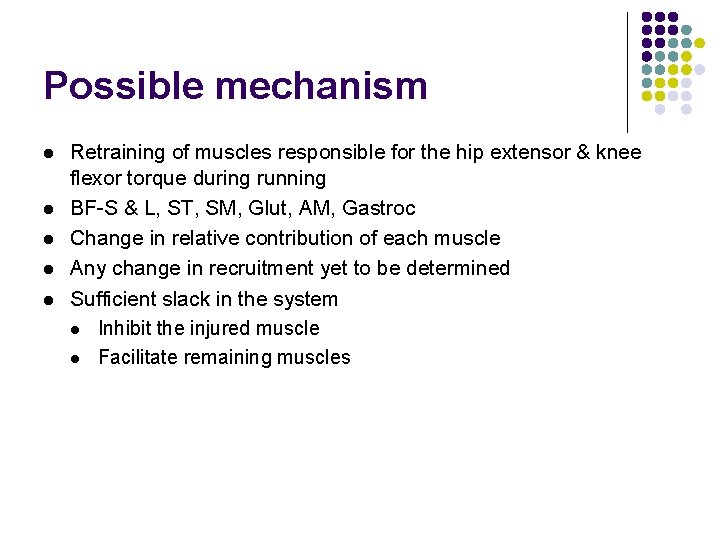 Possible mechanism

- Retraining of muscles responsible for the hip extensor & knee flexor torque during running
- BF-S & L, ST, SM, Glut, AM, Gastroc
- Change in relative contribution of each muscle
- Any change in recruitment yet to be determined
- Sufficient slack in the system
  - Inhibit the injured muscle
  - Facilitate remaining muscles